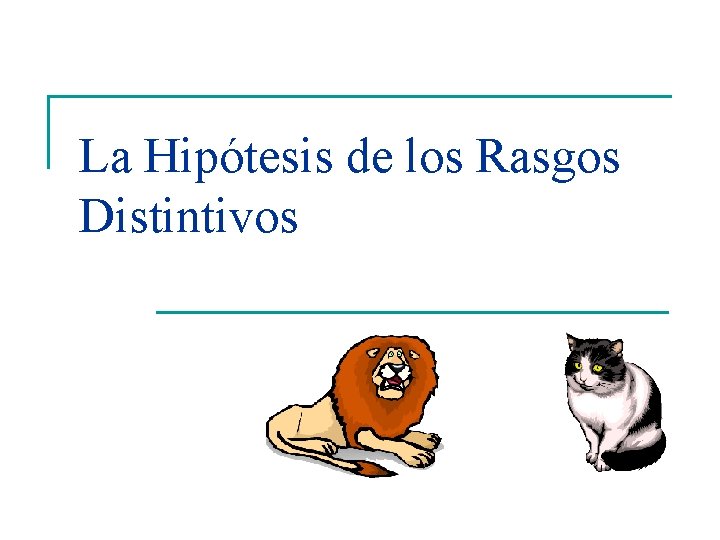 La Hipótesis de los Rasgos Distintivos